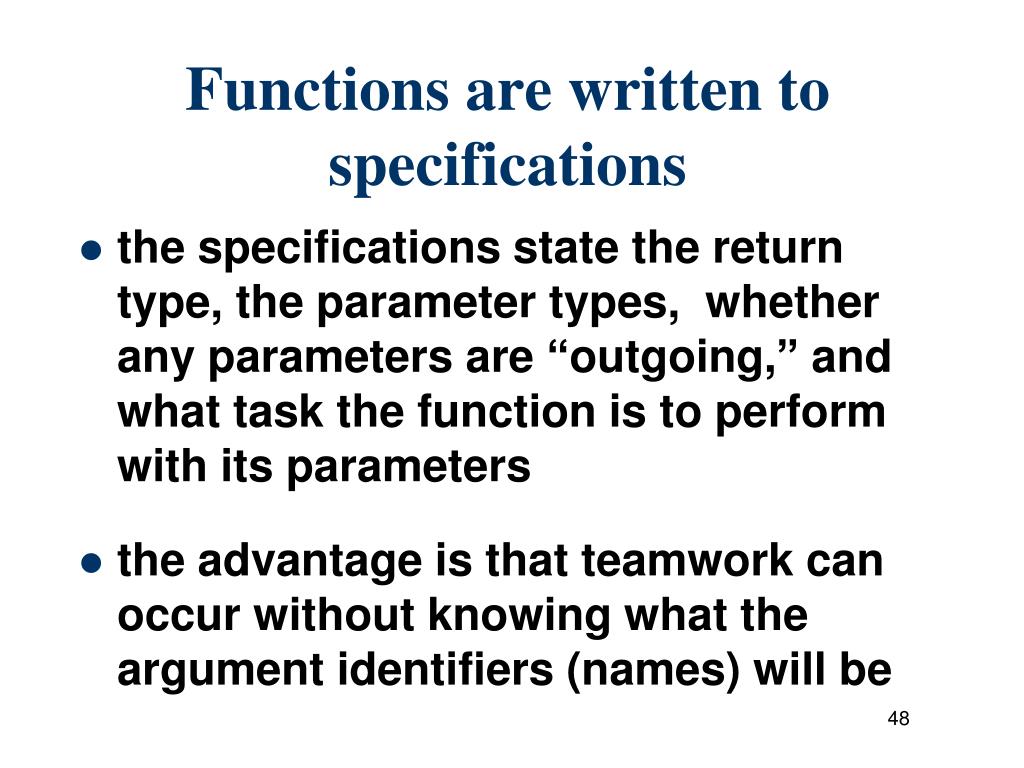 Functions are written to specifications

● the specifications state the return type, the parameter types, whether any parameters are “outgoing,” and what task the function is to perform with its parameters

● the advantage is that teamwork can occur without knowing what the argument identifiers (names) will be

48